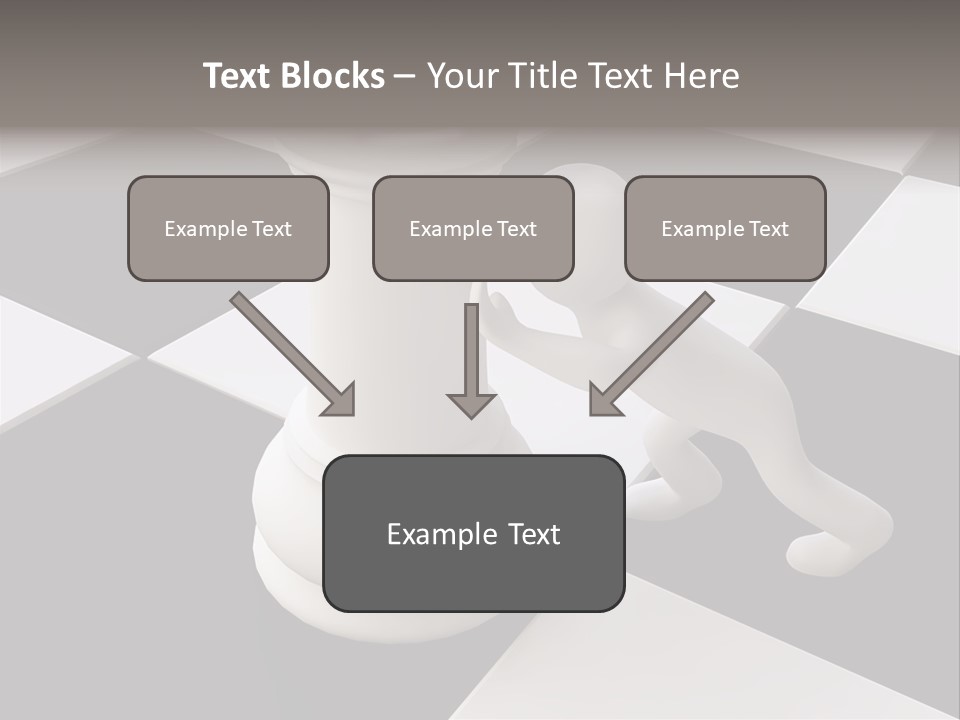 Text Blocks – Your Title Text Here

Example Text

Example Text

Example Text

Example Text